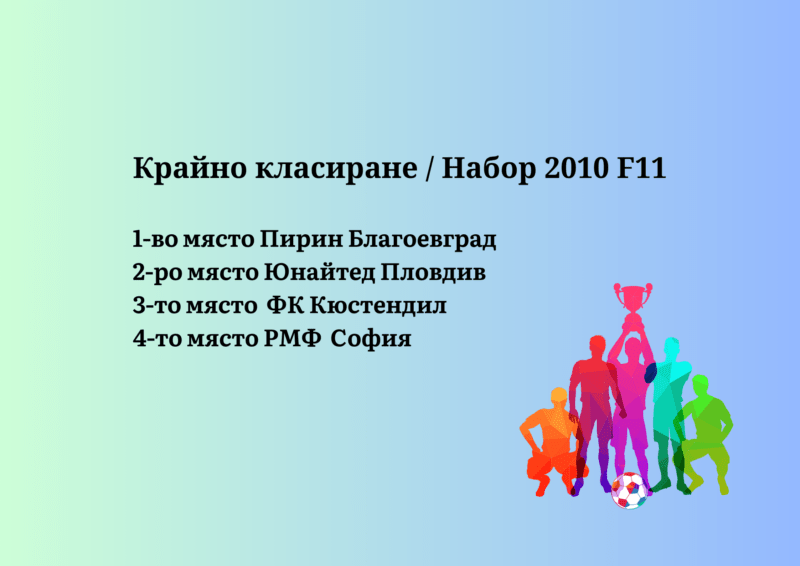 Крайно класиране / Набор 2010 F11

1-во място Пирин Благоевград
2-ро място Юнайтед Пловдив
3-то място ФК Кюстендил
4-то място РМФ София